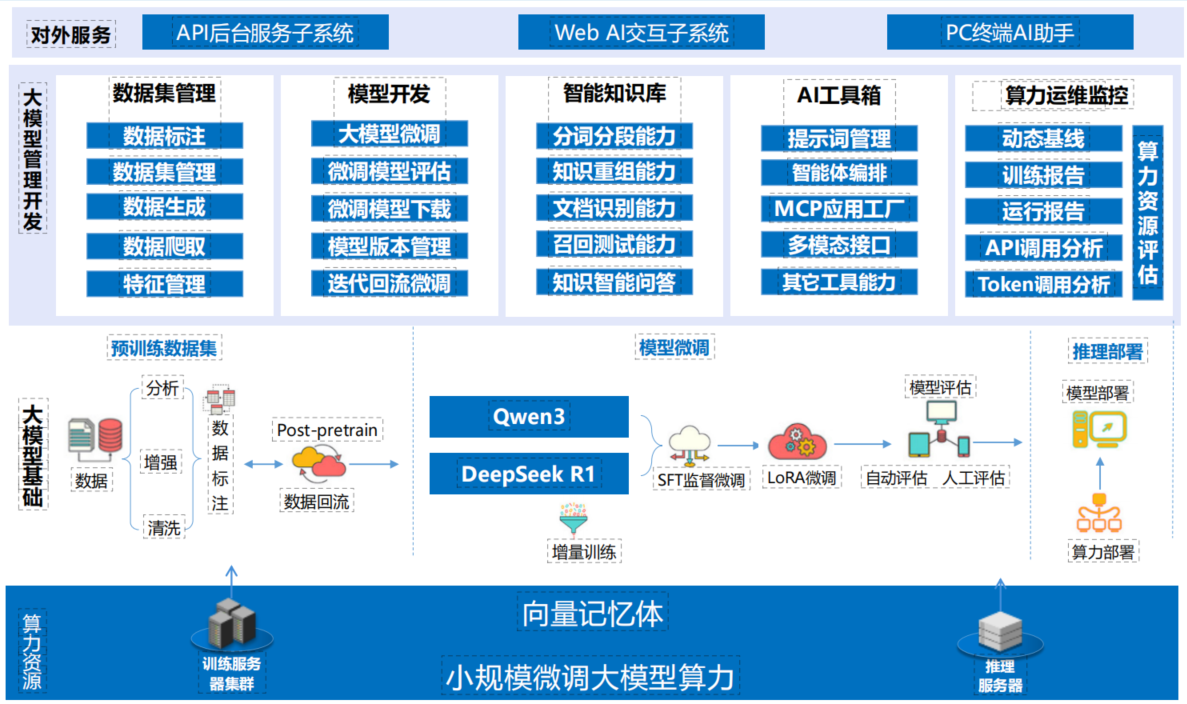 对外服务
API后台服务子系统
Web AI交互子系统
PC终端AI助手

大模型管理开发

数据集管理
数据标注
数据集管理
数据生成
数据爬取
特征管理

模型开发
大模型微调
微调模型评估
微调模型下载
模型版本管理
迭代回流微调

智能知识库
分词分段能力
知识重组能力
文档识别能力
召回测试能力
知识智能问答

AI工具箱
提示词管理
智能体编排
MCP应用工厂
多模态接口
其它工具能力

算力运维监控
动态基线
训练报告
运行报告
API调用分析
Token调用分析
算力资源评估

大模型基础

预训练数据集
数据
分析
增强
清洗
数据标注
Post-pretrain
数据回流

模型微调
Qwen3
DeepSeek R1
增量训练
SFT监督微调
LoRA微调
模型评估
自动评估
人工评估

推理部署
模型部署
算力部署

算力资源
训练服务器集群
向量记忆体
小规模微调大模型算力
推理服务器